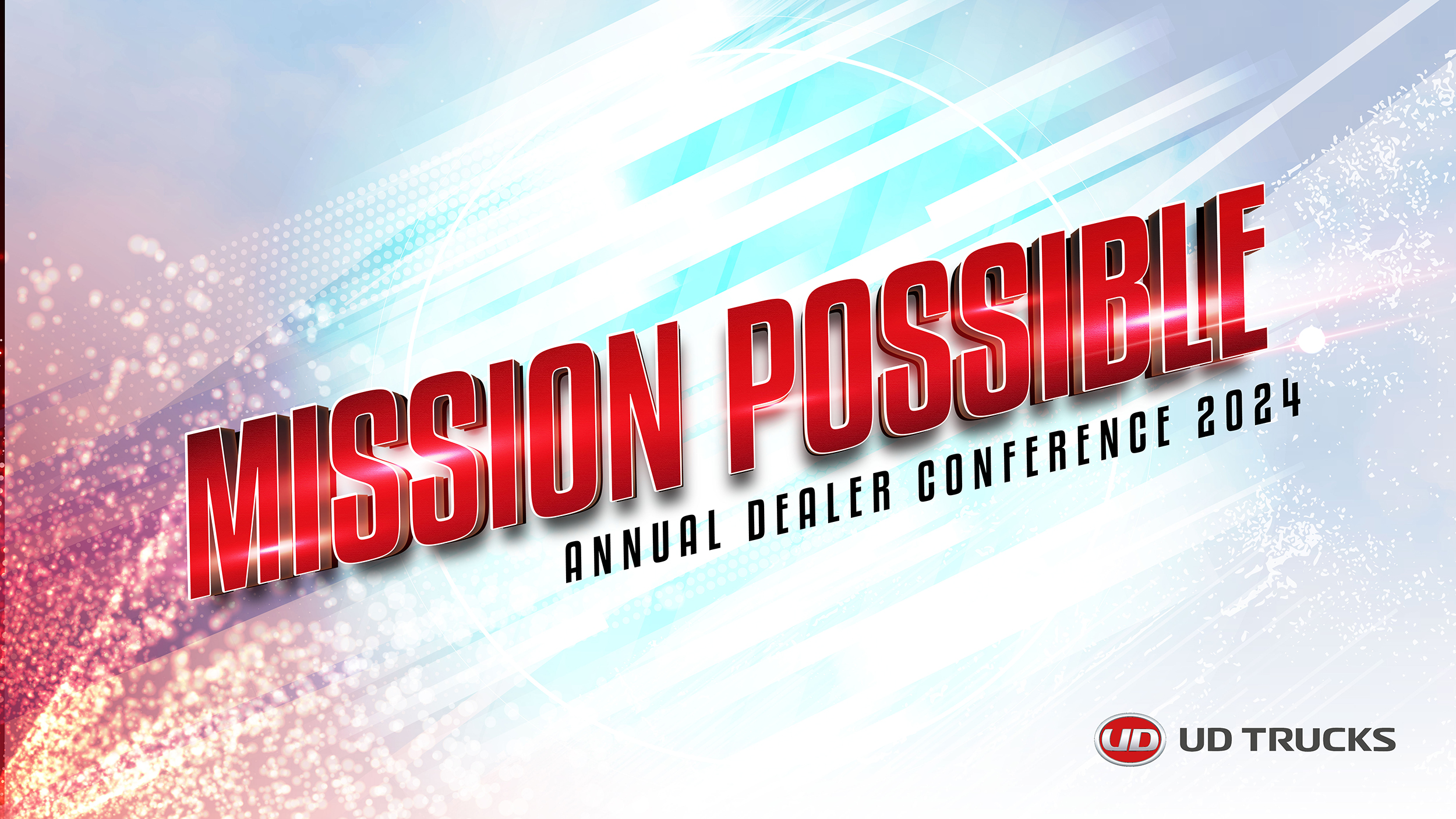 MISSION POSSIBLE
ANNUAL DEALER CONFERENCE 2024

UD UD TRUCKS